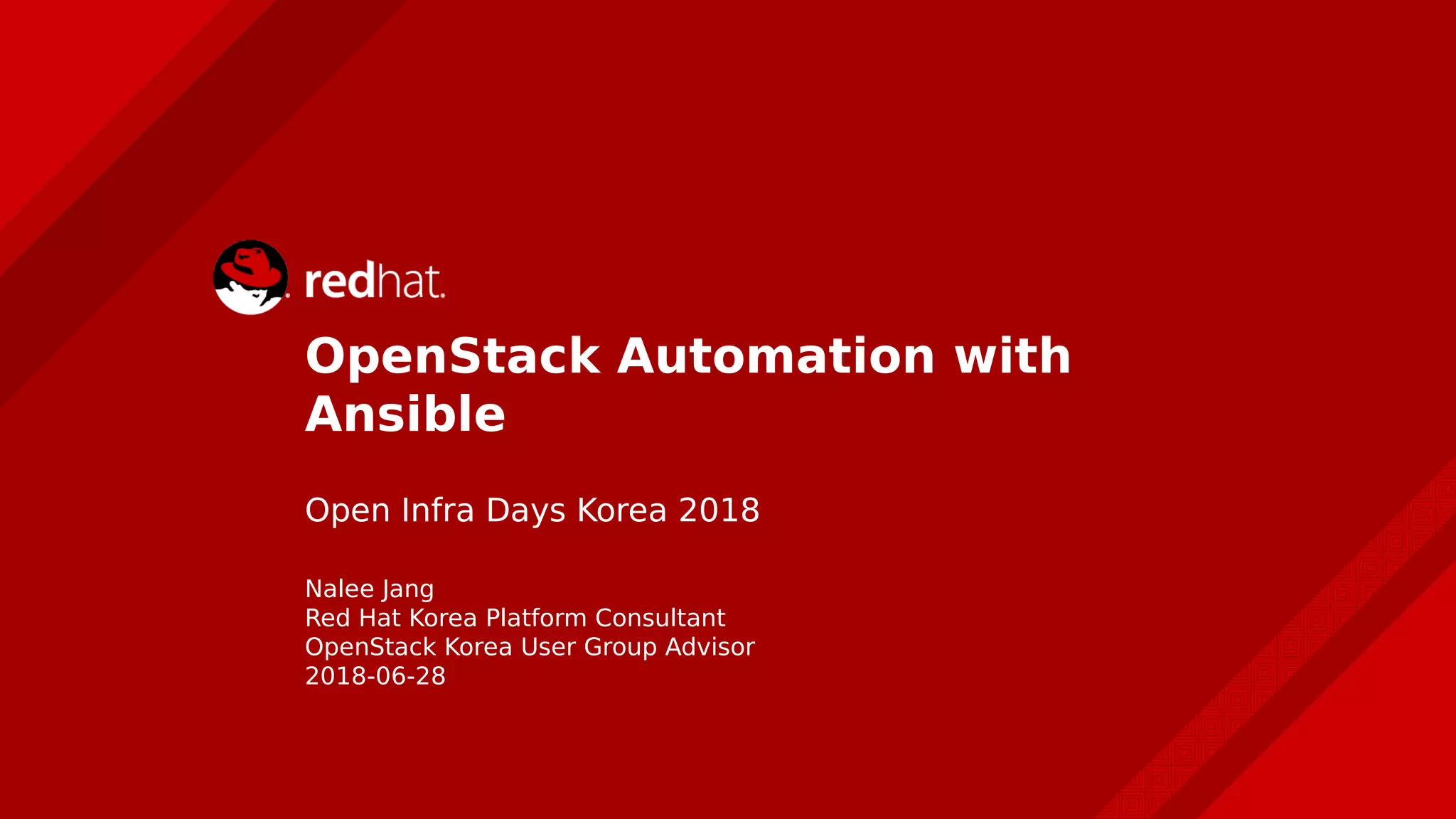 redhat.

OpenStack Automation with Ansible

Open Infra Days Korea 2018

Nalee Jang
Red Hat Korea Platform Consultant
OpenStack Korea User Group Advisor
2018-06-28